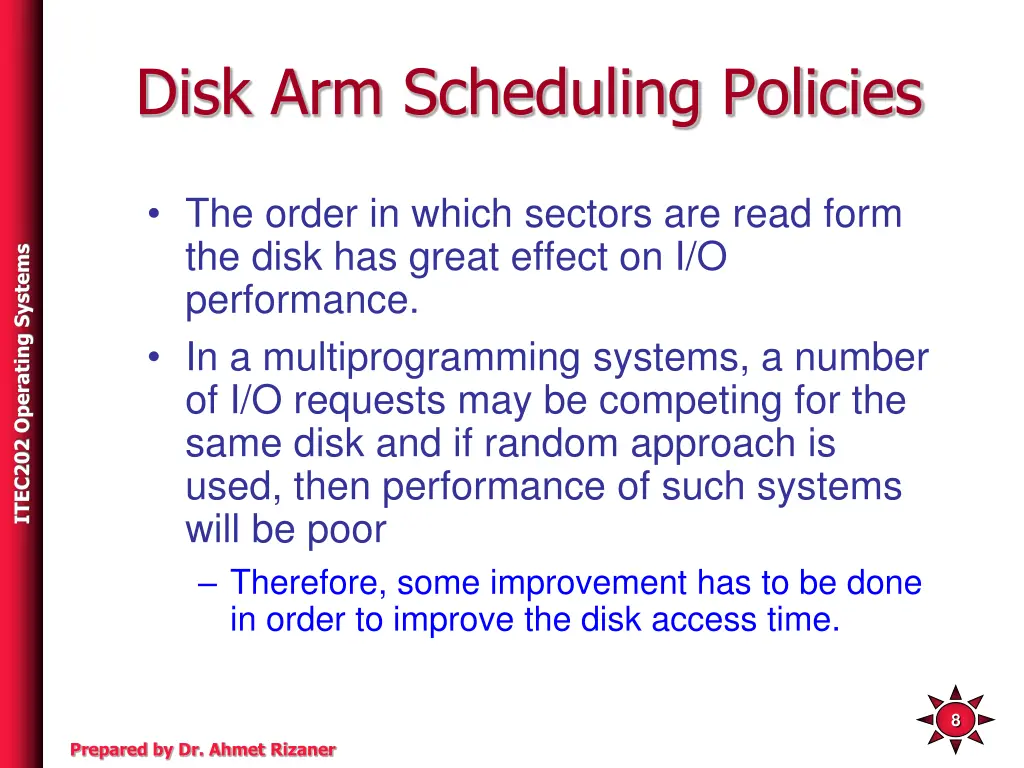 ITEC202 Operating Systems

Disk Arm Scheduling Policies

• The order in which sectors are read form the disk has great effect on I/O performance.
• In a multiprogramming systems, a number of I/O requests may be competing for the same disk and if random approach is used, then performance of such systems will be poor
– Therefore, some improvement has to be done in order to improve the disk access time.

8

Prepared by Dr. Ahmet Rizaner